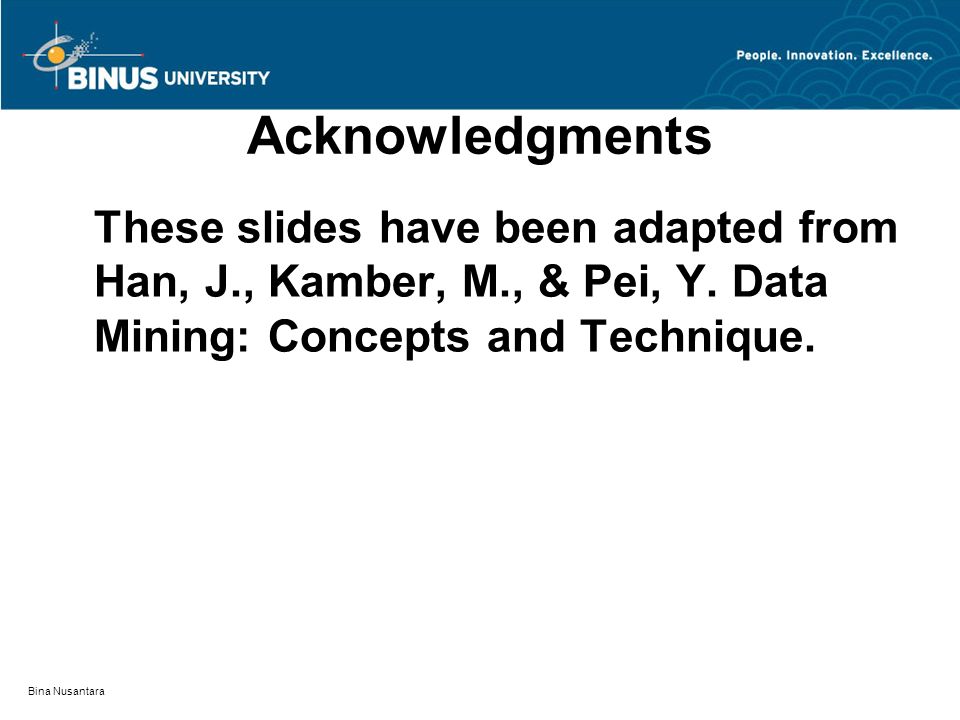 BINUS UNIVERSITY

People. Innovation. Excellence.

Acknowledgments

These slides have been adapted from Han, J., Kamber, M., & Pei, Y. Data Mining: Concepts and Technique.

Bina Nusantara